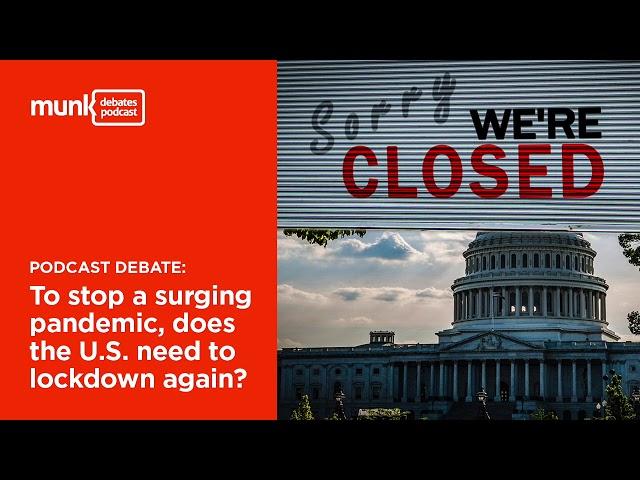 munk debates podcast

PODCAST DEBATE:

To stop a surging pandemic, does the U.S. need to lockdown again?

Sorry
WE'RE
CLOSED